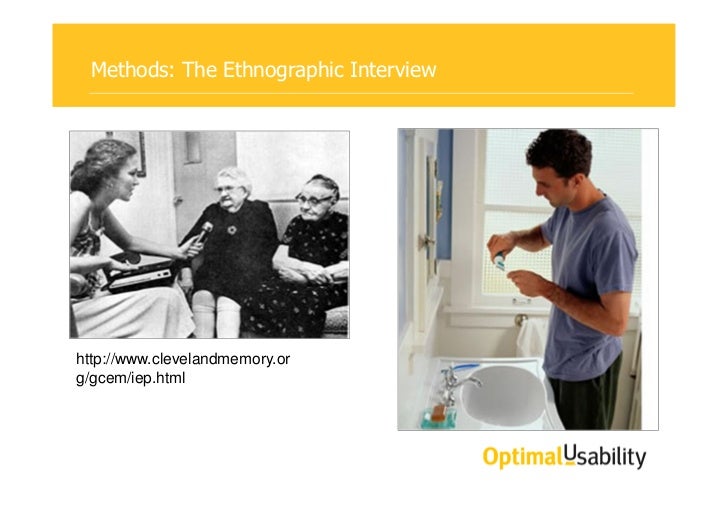 Methods: The Ethnographic Interview

http://www.clevelandmemory.org/gcem/iep.html

OptimalUsability